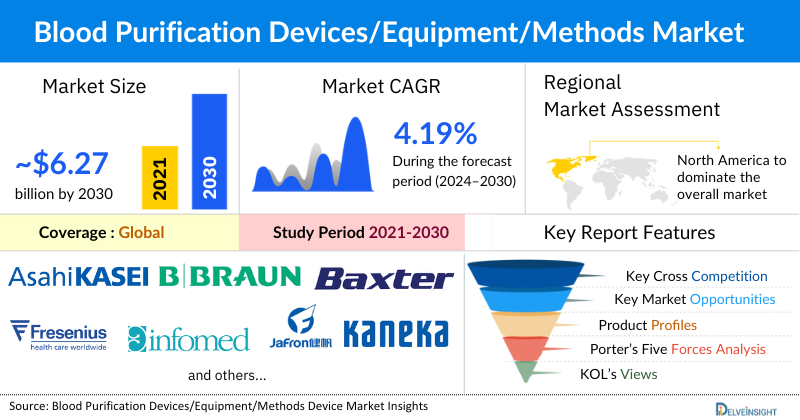 Blood Purification Devices/Equipment/Methods Market

Market Size

~$6.27
billion by 2030

2021
2030

Market CAGR

4.19%
During the forecast period (2024–2030)

Regional Market Assessment

North America to dominate the overall market

Coverage : Global

Study Period 2021-2030

Key Report Features

AsahiKASEI
B|BRAUN
Baxter
Fresenius health care worldwide
infomed
JaFron健帆
KANEKA

and others...

Key Cross Competition
Key Market Opportunities
Product Profiles
Porter's Five Forces Analysis
KOL's Views

Source: Blood Purification Devices/Equipment/Methods Device Market Insights

DELVEINSIGHT